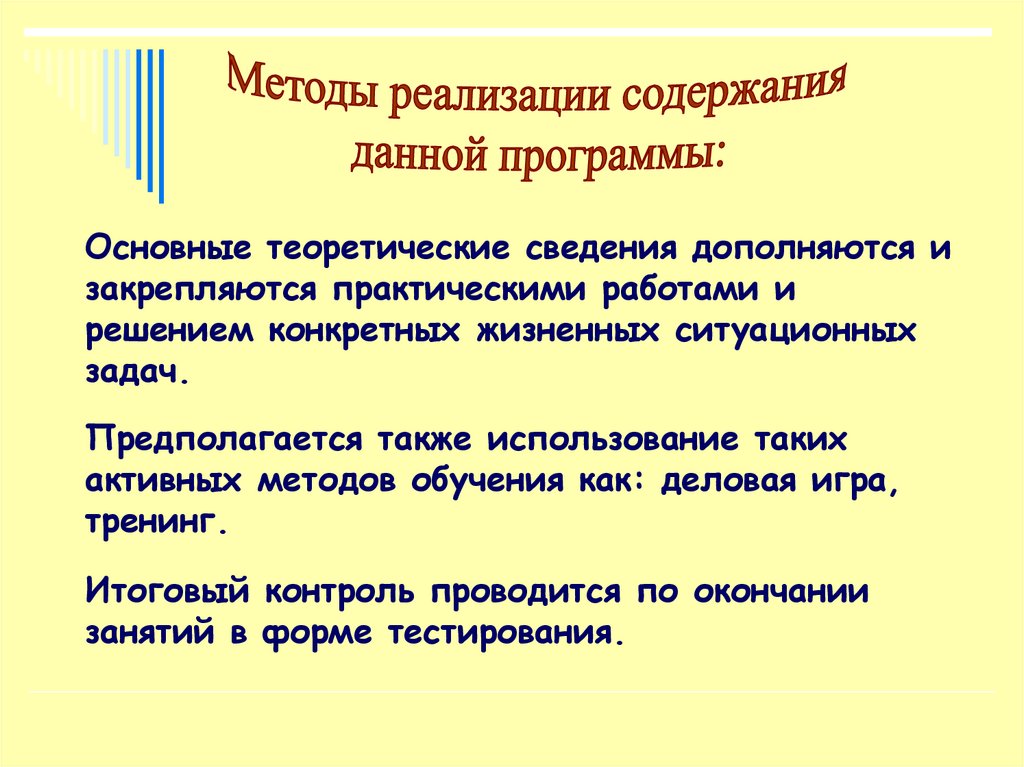 Методы реализации содержания данной программы:

Основные теоретические сведения дополняются и закрепляются практическими работами и решением конкретных жизненных ситуационных задач.

Предполагается также использование таких активных методов обучения как: деловая игра, тренинг.

Итоговый контроль проводится по окончании занятий в форме тестирования.